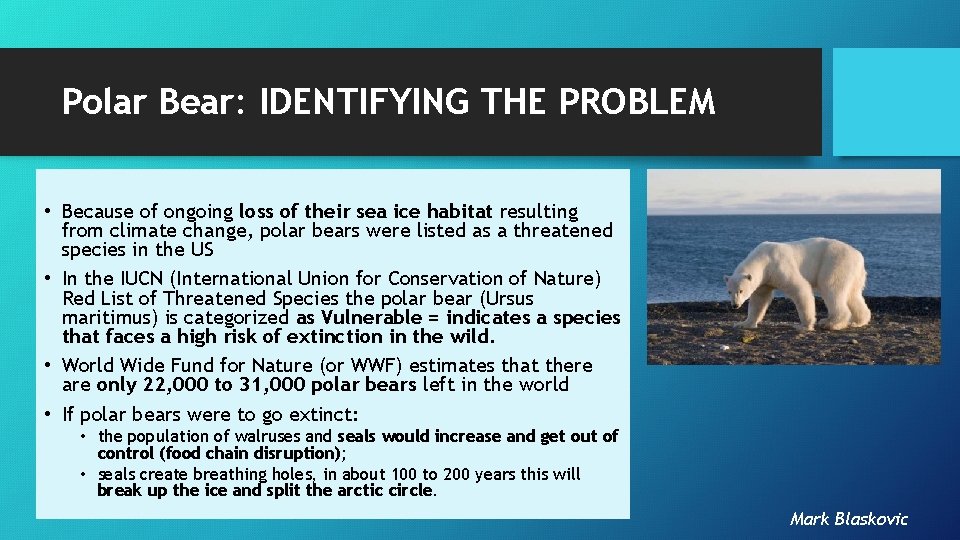 Polar Bear: IDENTIFYING THE PROBLEM

• Because of ongoing loss of their sea ice habitat resulting from climate change, polar bears were listed as a threatened species in the US

• In the IUCN (International Union for Conservation of Nature) Red List of Threatened Species the polar bear (Ursus maritimus) is categorized as Vulnerable = indicates a species that faces a high risk of extinction in the wild.

• World Wide Fund for Nature (or WWF) estimates that there are only 22,000 to 31,000 polar bears left in the world

• If polar bears were to go extinct:
  • the population of walruses and seals would increase and get out of control (food chain disruption);
  • seals create breathing holes, in about 100 to 200 years this will break up the ice and split the arctic circle.

Mark Blaskovic